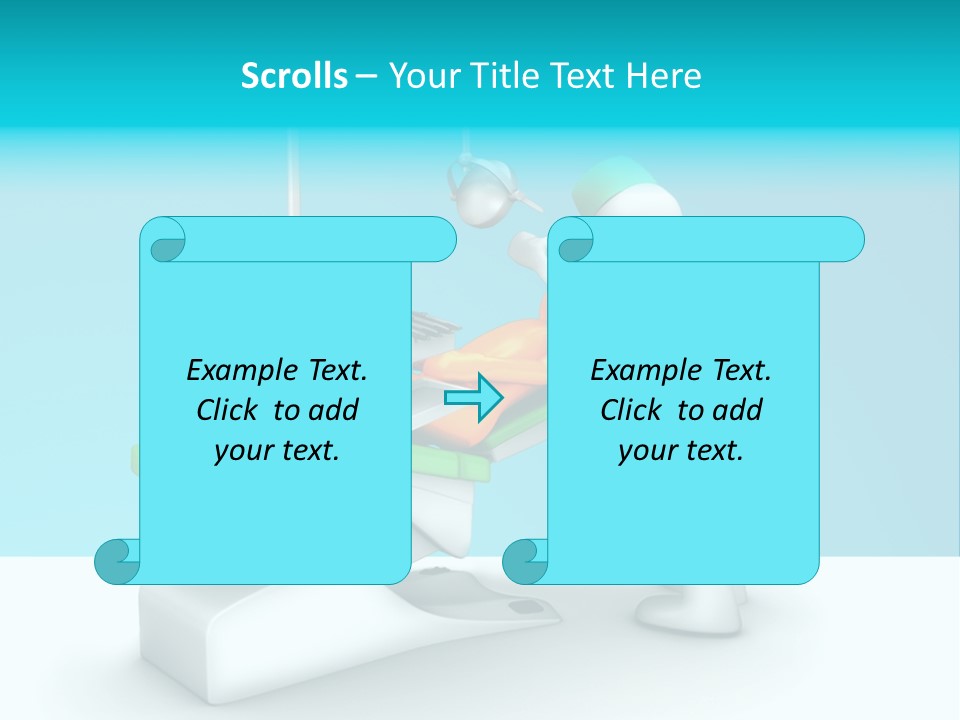 Scrolls – Your Title Text Here

Example Text. Click to add your text.

Example Text. Click to add your text.